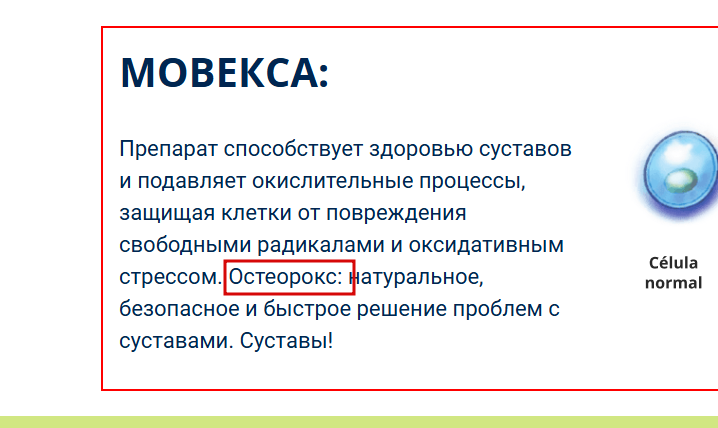 МОВЕКСА:

Препарат способствует здоровью суставов и подавляет окислительные процессы, защищая клетки от повреждения свободными радикалами и оксидативным стрессом. Остеорокс: натуральное, безопасное и быстрое решение проблем с суставами. Суставы!

Célula normal